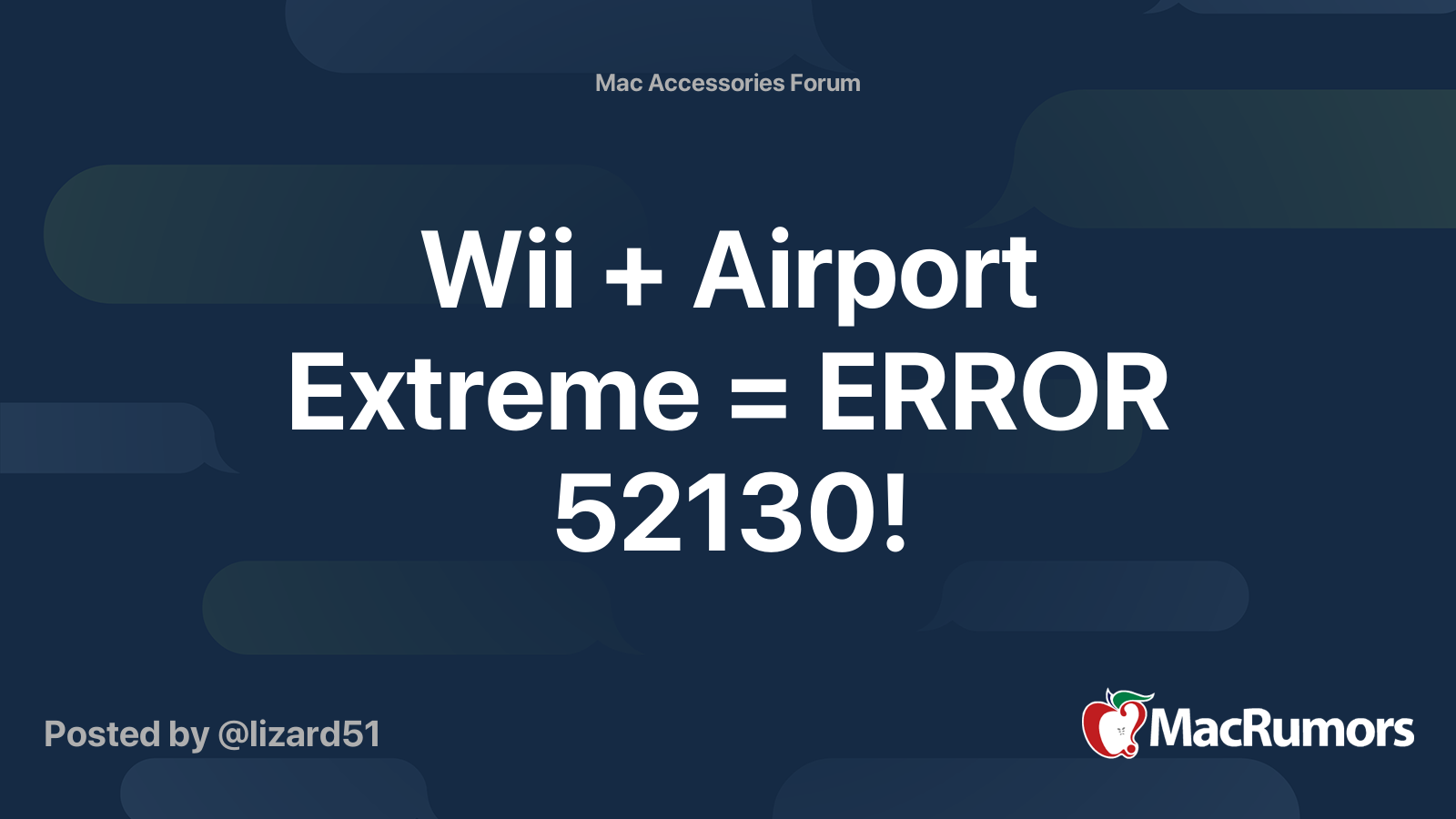 Mac Accessories Forum

Wii + Airport Extreme = ERROR 52130!

Posted by @lizard51

MacRumors